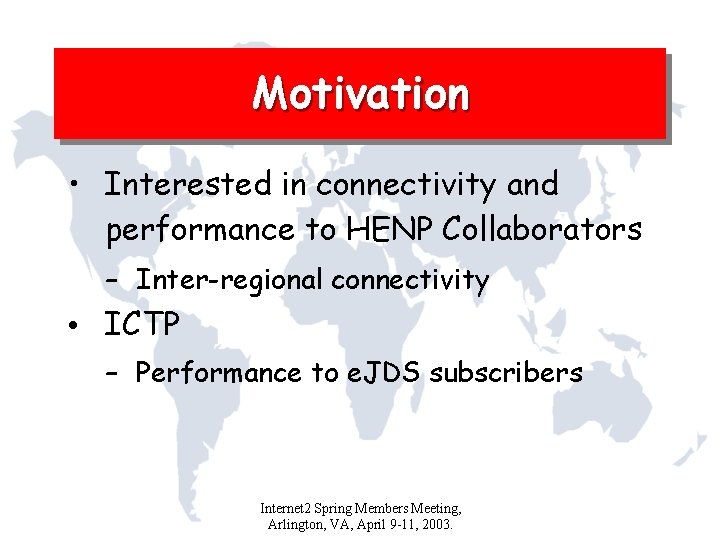 Motivation

• Interested in connectivity and performance to HENP Collaborators

– Inter-regional connectivity

• ICTP

– Performance to eJDS subscribers

Internet2 Spring Members Meeting, Arlington, VA, April 9-11, 2003.